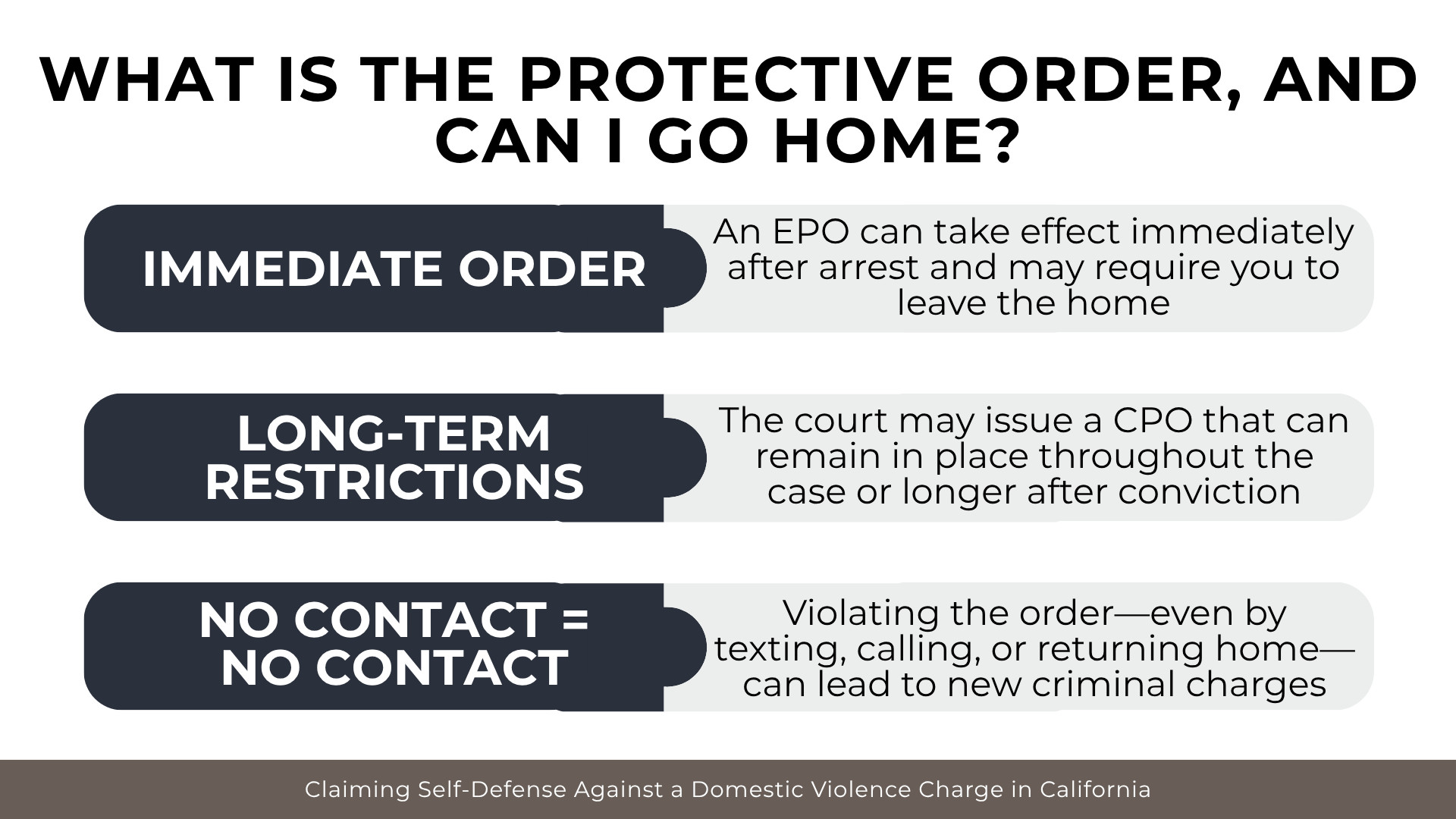 WHAT IS THE PROTECTIVE ORDER, AND CAN I GO HOME?

IMMEDIATE ORDER

An EPO can take effect immediately after arrest and may require you to leave the home

LONG-TERM RESTRICTIONS

The court may issue a CPO that can remain in place throughout the case or longer after conviction

NO CONTACT = NO CONTACT

Violating the order—even by texting, calling, or returning home—can lead to new criminal charges

Claiming Self-Defense Against a Domestic Violence Charge in California